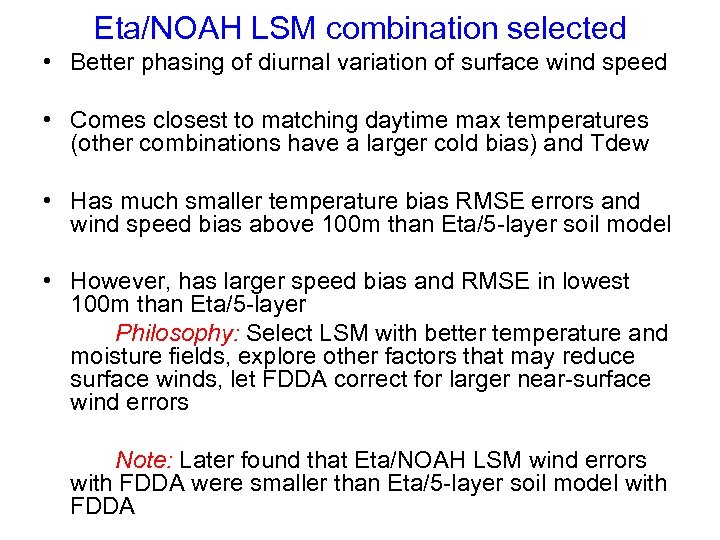 Eta/NOAH LSM combination selected

• Better phasing of diurnal variation of surface wind speed

• Comes closest to matching daytime max temperatures (other combinations have a larger cold bias) and Tdew

• Has much smaller temperature bias RMSE errors and wind speed bias above 100m than Eta/5-layer soil model

• However, has larger speed bias and RMSE in lowest 100m than Eta/5-layer

Philosophy: Select LSM with better temperature and moisture fields, explore other factors that may reduce surface winds, let FDDA correct for larger near-surface wind errors

Note: Later found that Eta/NOAH LSM wind errors with FDDA were smaller than Eta/5-layer soil model with FDDA